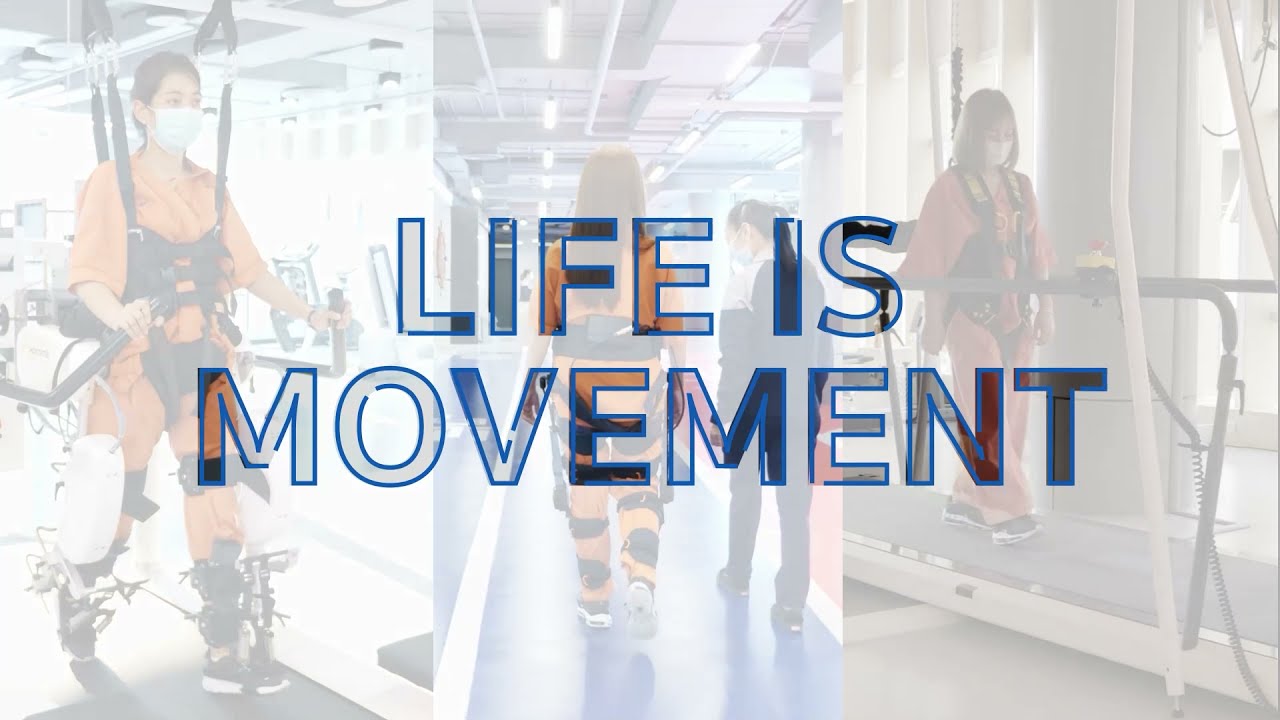 LIFE IS MOVEMENT